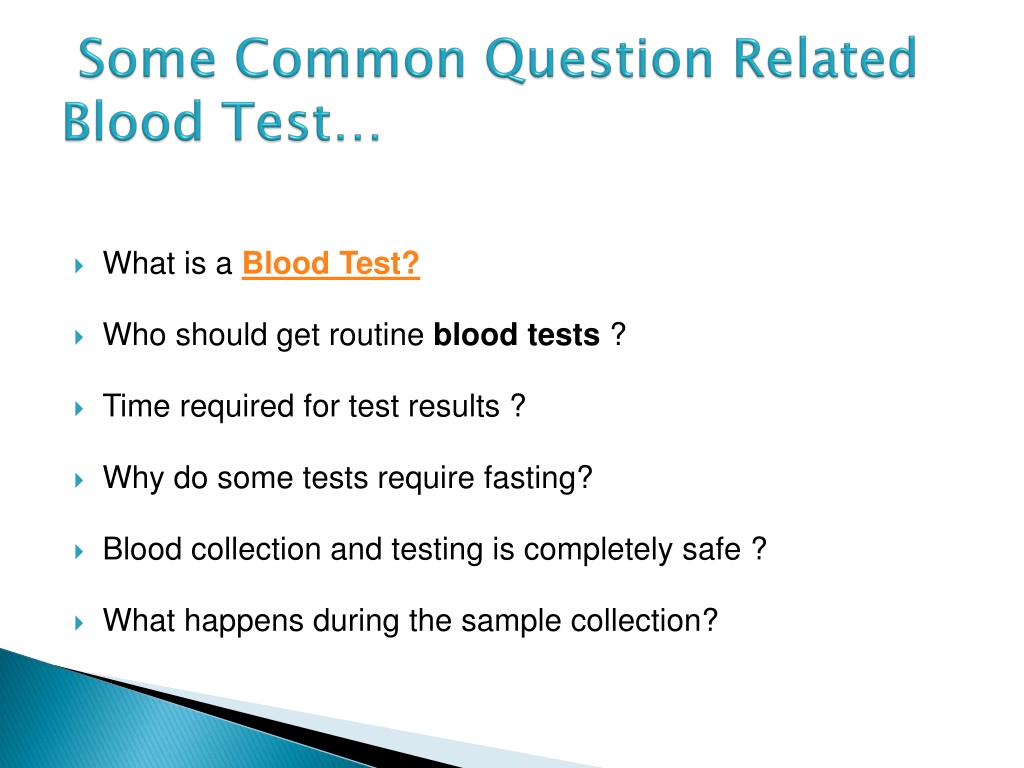 Some Common Question Related Blood Test…

What is a Blood Test?

Who should get routine blood tests ?

Time required for test results ?

Why do some tests require fasting?

Blood collection and testing is completely safe ?

What happens during the sample collection?